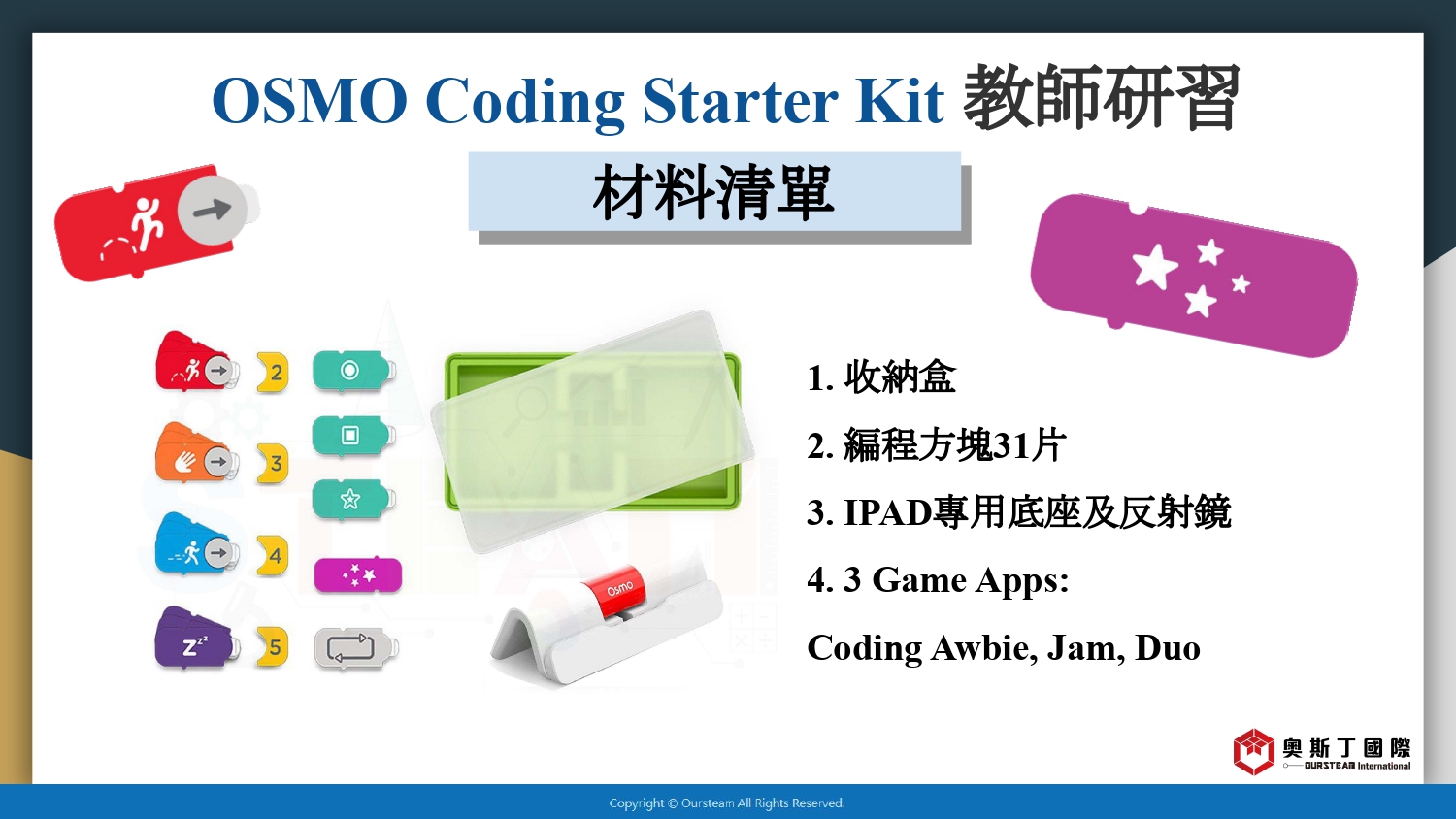 OSMO Coding Starter Kit 教師研習

材料清單

2

3

4

5

osmo

1. 收納盒

2. 編程方塊31片

3. IPAD專用底座及反射鏡

4. 3 Game Apps:

Coding Awbie, Jam, Duo

奧斯丁國際
OURSTEAM International

Copyright © Oursteam All Rights Reserved.